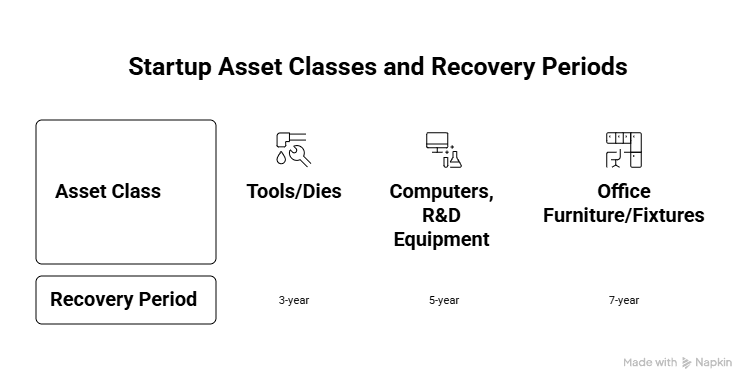 Startup Asset Classes and Recovery Periods

| Asset Class | Tools/Dies | Computers, R&D Equipment | Office Furniture/Fixtures |
|---|---|---|---|
| Recovery Period | 3-year | 5-year | 7-year |

Made with Napkin